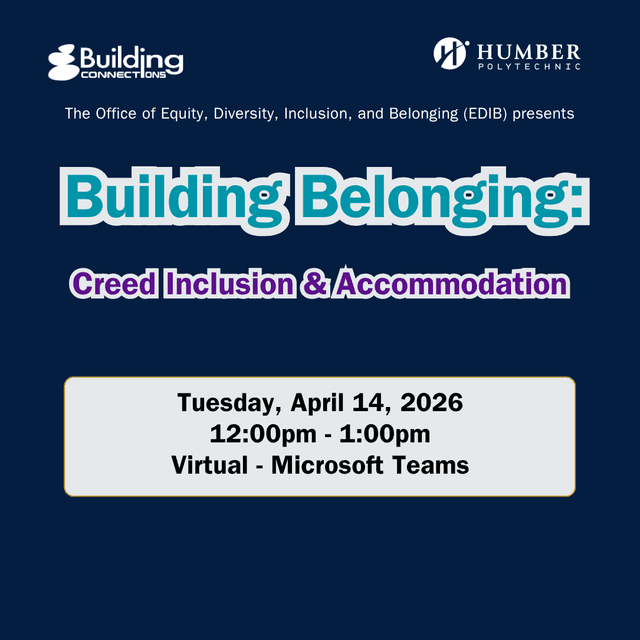 Building CONNECTIONS

HUMBER POLYTECHNIC

The Office of Equity, Diversity, Inclusion, and Belonging (EDIB) presents

Building Belonging:

Creed Inclusion & Accommodation

Tuesday, April 14, 2026
12:00pm - 1:00pm
Virtual - Microsoft Teams